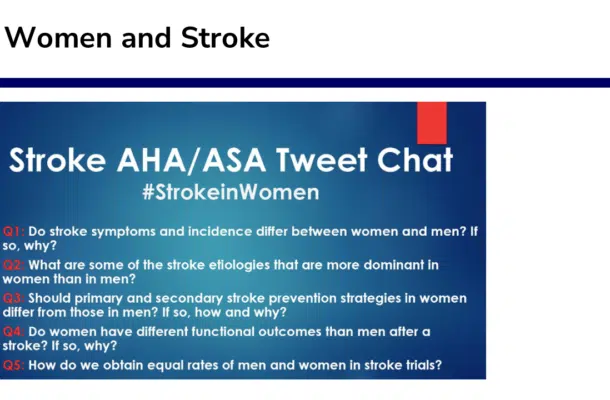 Women and Stroke

Stroke AHA/ASA Tweet Chat
#StrokeinWomen

Q1: Do stroke symptoms and incidence differ between women and men? If so, why?

Q2: What are some of the stroke etiologies that are more dominant in women than in men?

Q3: Should primary and secondary stroke prevention strategies in women differ from those in men? If so, how and why?

Q4: Do women have different functional outcomes than men after a stroke? If so, why?

Q5: How do we obtain equal rates of men and women in stroke trials?